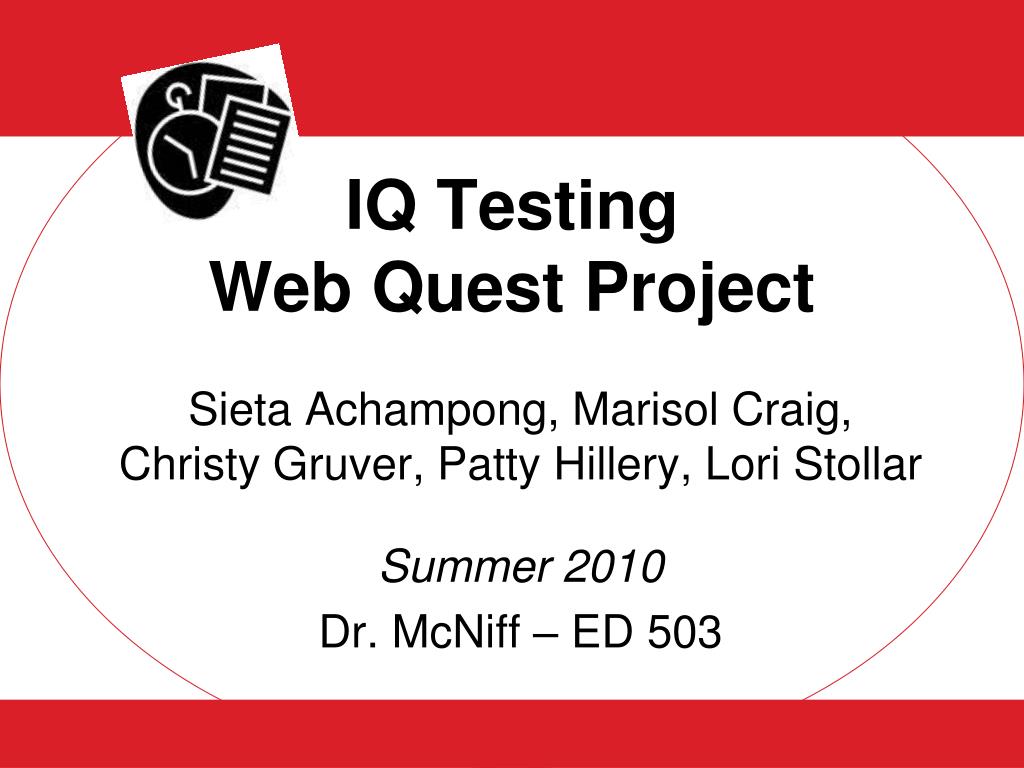 IQ Testing
Web Quest Project

Sieta Achampong, Marisol Craig, Christy Gruver, Patty Hillery, Lori Stollar

Summer 2010

Dr. McNiff – ED 503